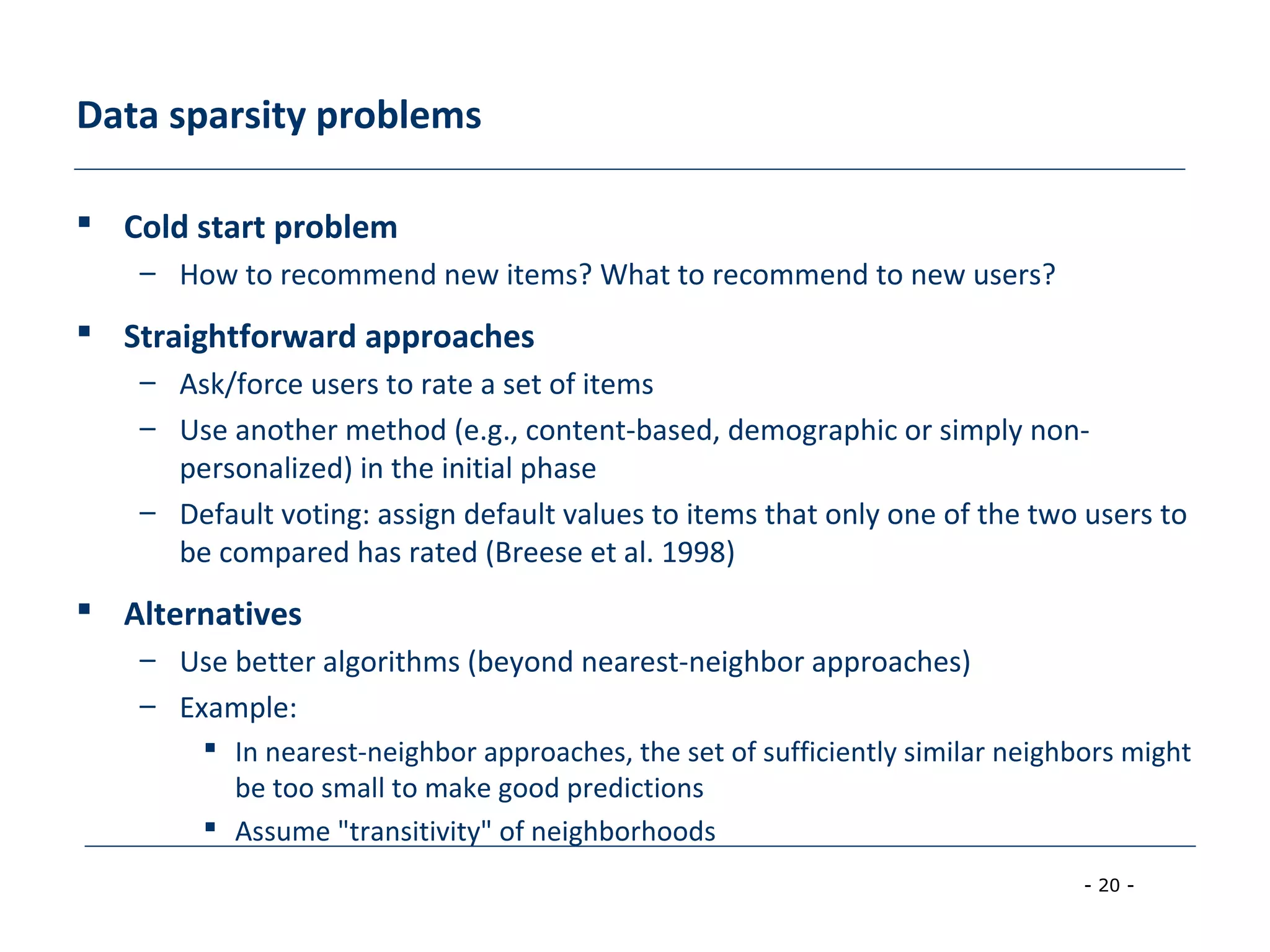 Data sparsity problems

▪ Cold start problem
– How to recommend new items? What to recommend to new users?

▪ Straightforward approaches
– Ask/force users to rate a set of items
– Use another method (e.g., content-based, demographic or simply non-personalized) in the initial phase
– Default voting: assign default values to items that only one of the two users to be compared has rated (Breese et al. 1998)

▪ Alternatives
– Use better algorithms (beyond nearest-neighbor approaches)
– Example:
▪ In nearest-neighbor approaches, the set of sufficiently similar neighbors might be too small to make good predictions
▪ Assume "transitivity" of neighborhoods

- 20 -